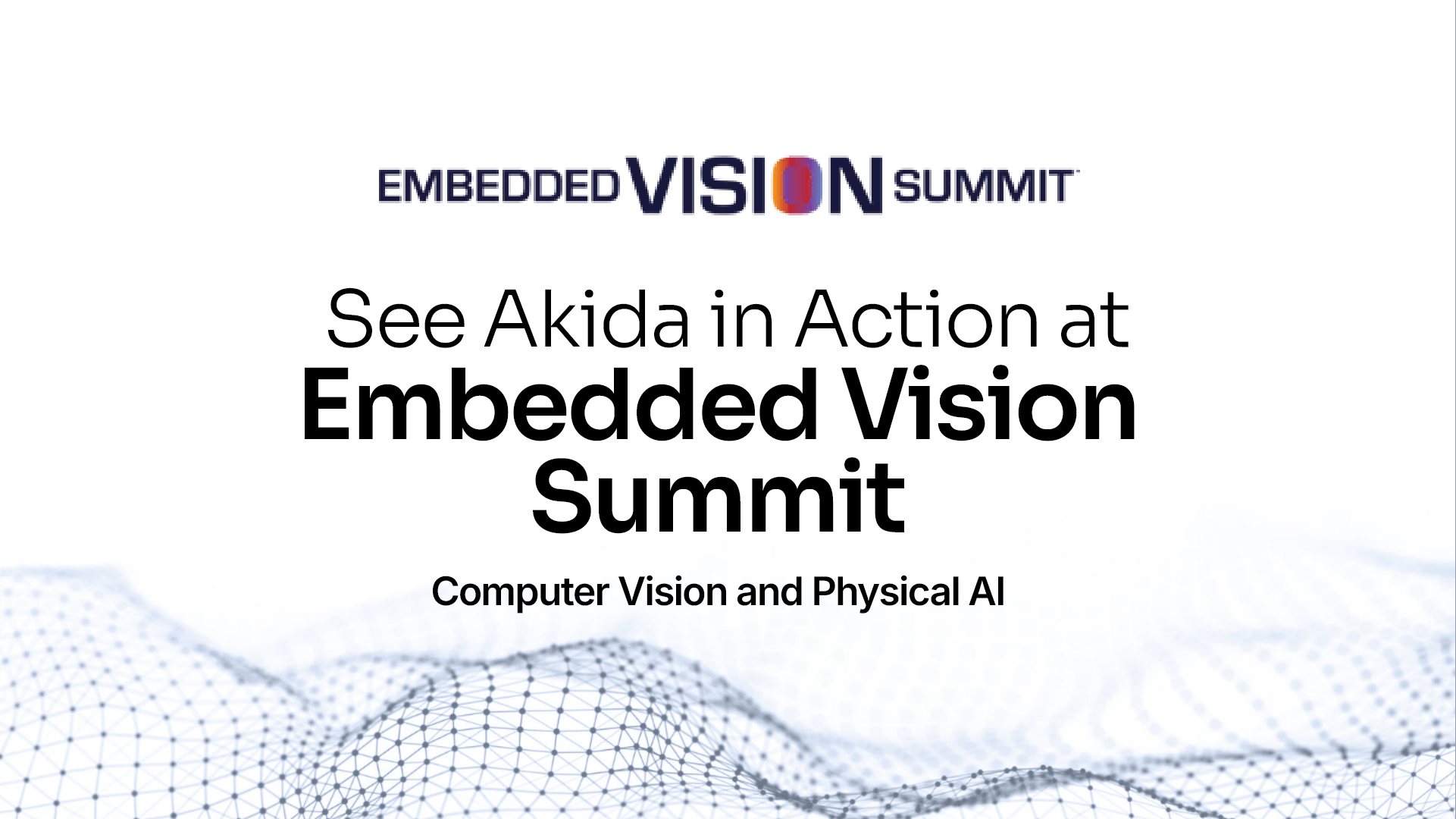 EMBEDDED VISION SUMMIT

See Akida in Action at
Embedded Vision Summit

Computer Vision and Physical AI